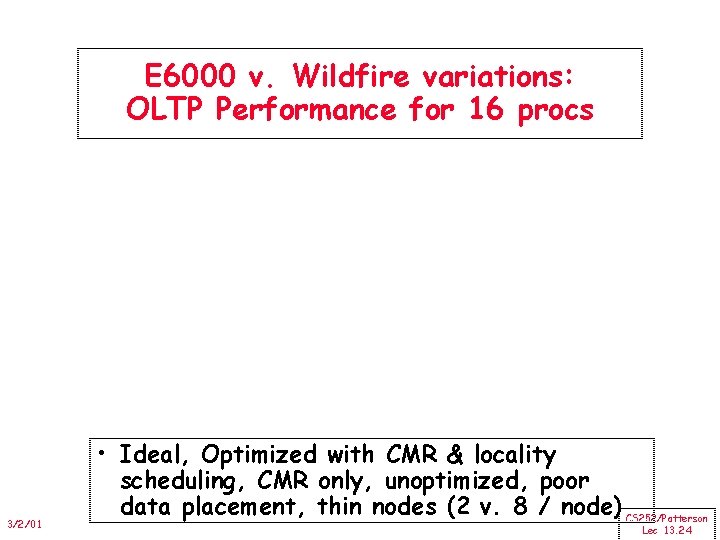 E6000 v. Wildfire variations: OLTP Performance for 16 procs

• Ideal, Optimized with CMR & locality scheduling, CMR only, unoptimized, poor data placement, thin nodes (2 v. 8 / node)

3/2/01

CS252/Patterson
Lec 13.24